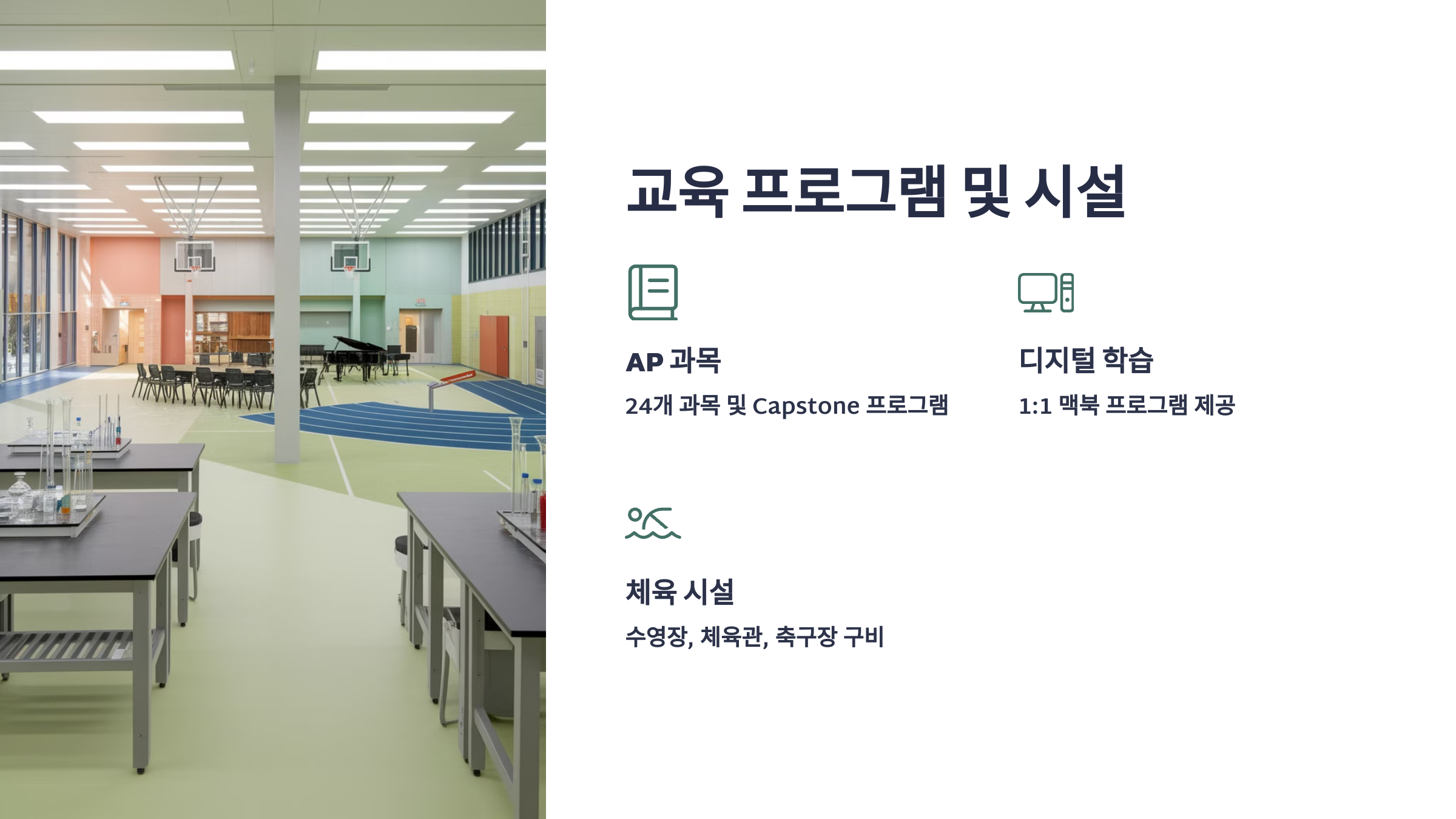 교육 프로그램 및 시설

AP 과목

24개 과목 및 Capstone 프로그램

디지털 학습

1:1 맥북 프로그램 제공

체육 시설

수영장, 체육관, 축구장 구비